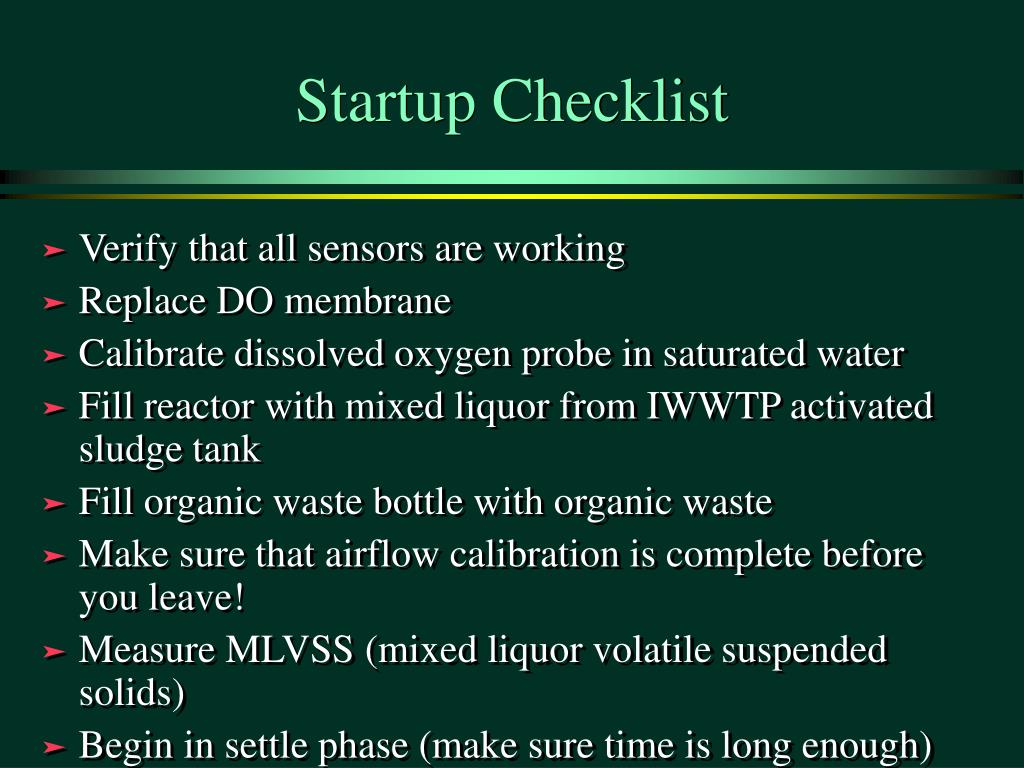 Startup Checklist

➤ Verify that all sensors are working
➤ Replace DO membrane
➤ Calibrate dissolved oxygen probe in saturated water
➤ Fill reactor with mixed liquor from IWWTP activated sludge tank
➤ Fill organic waste bottle with organic waste
➤ Make sure that airflow calibration is complete before you leave!
➤ Measure MLVSS (mixed liquor volatile suspended solids)
➤ Begin in settle phase (make sure time is long enough)